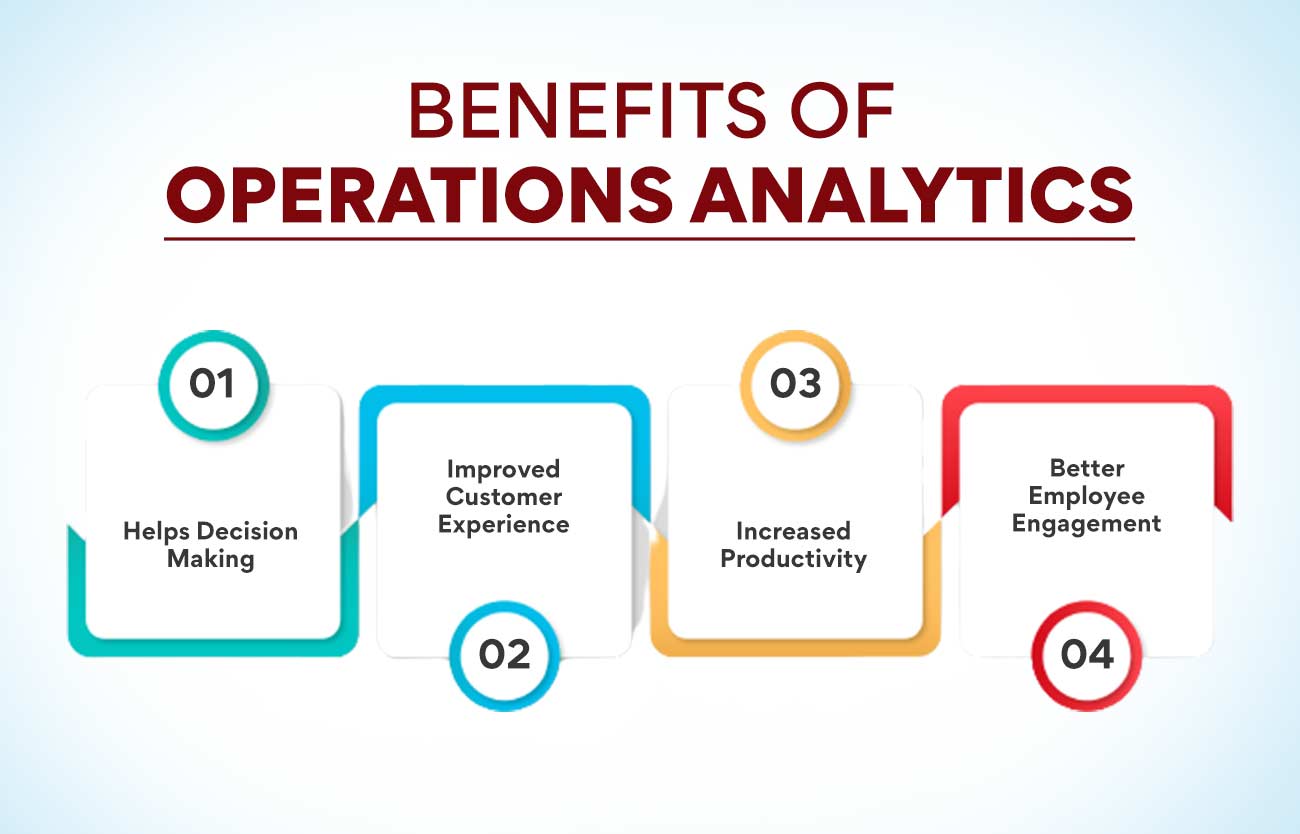 BENEFITS OF
OPERATIONS ANALYTICS

01
Helps Decision Making

Improved Customer Experience
02

03
Increased Productivity

Better Employee Engagement
04